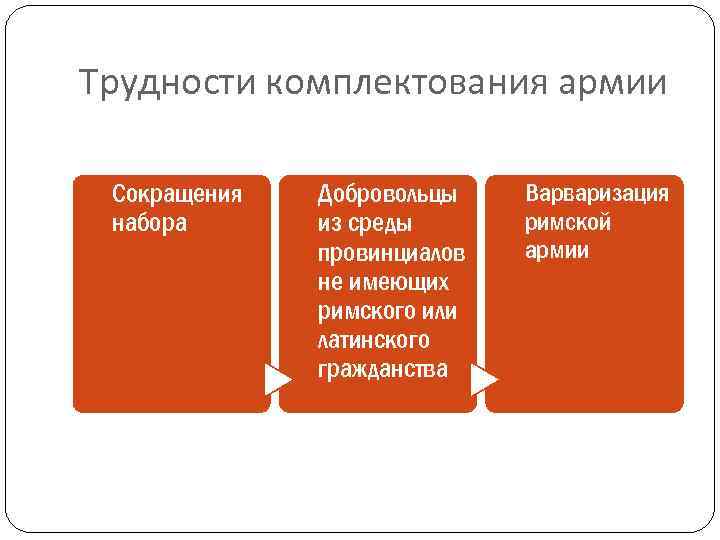 Трудности комплектования армии

Сокращения набора

Добровольцы из среды провинциалов не имеющих римского или латинского гражданства

Варваризация римской армии